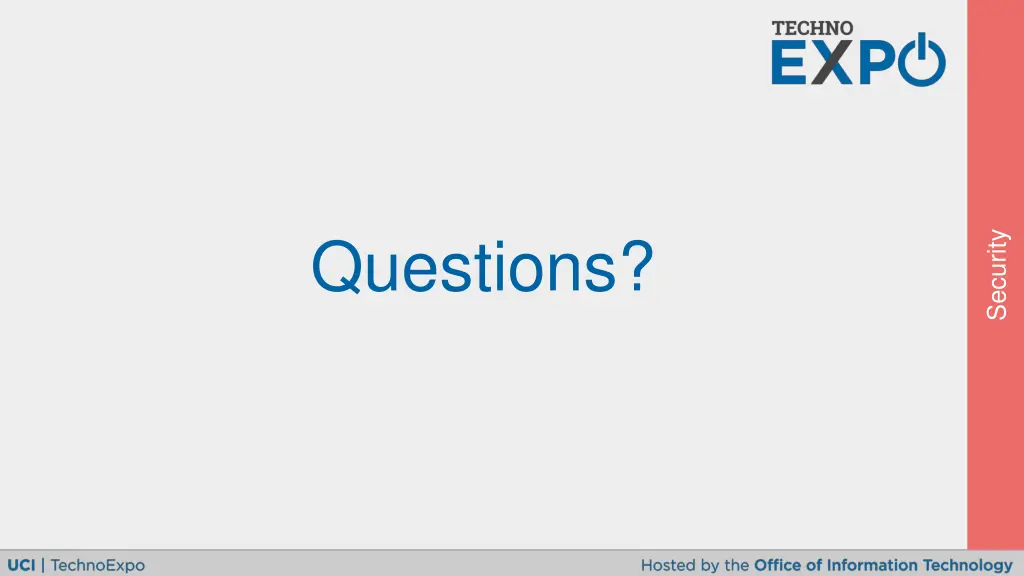 TECHNO
EXPO

Questions?

Security

UCI | TechnoExpo

Hosted by the Office of Information Technology